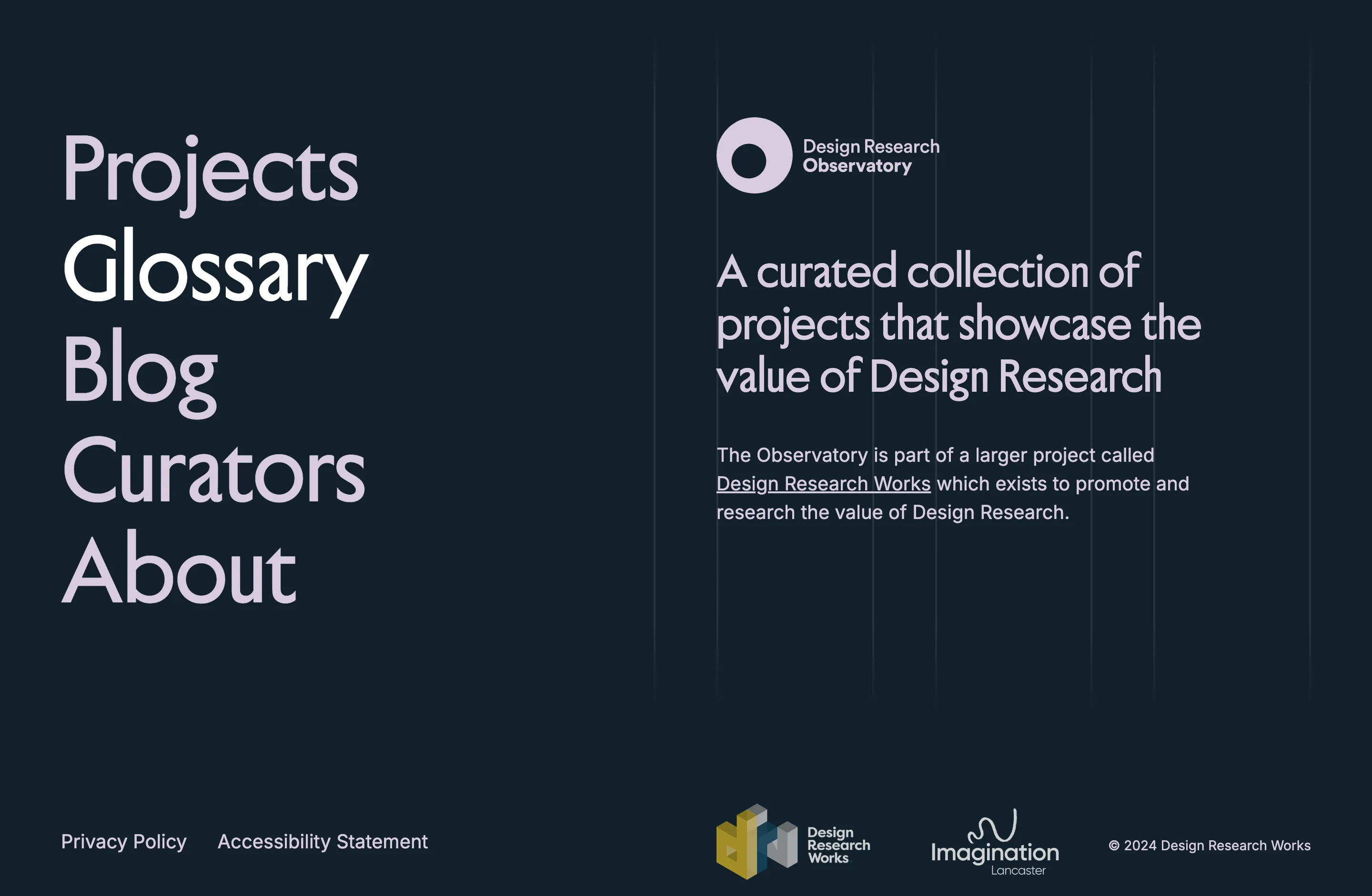 Projects
Glossary
Blog
Curators
About

Design Research
Observatory

A curated collection of projects that showcase the value of Design Research

The Observatory is part of a larger project called Design Research Works which exists to promote and research the value of Design Research.

Privacy Policy Accessibility Statement

Design Research Works

Imagination
Lancaster

© 2024 Design Research Works